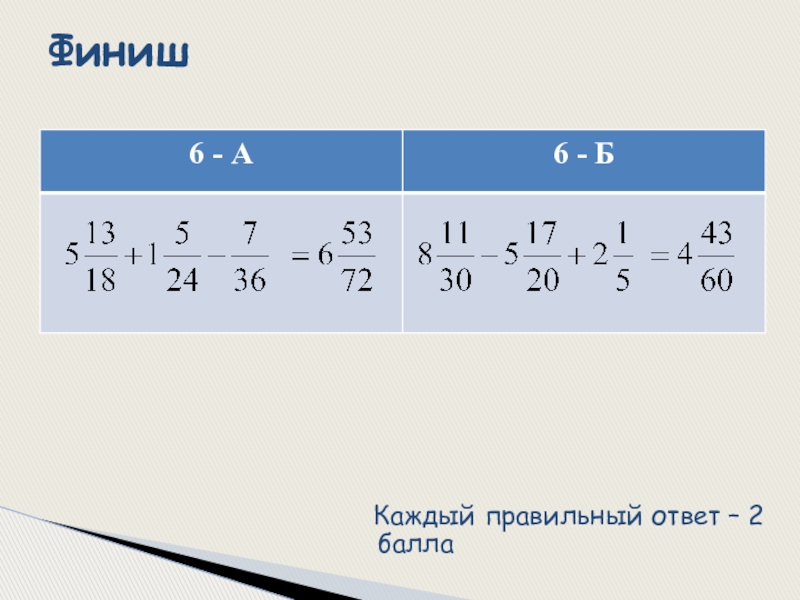 Финиш

| 6 - А | 6 - Б |
|---|---|
| $5\frac{13}{18}+1\frac{5}{24}-\frac{7}{36}=6\frac{53}{72}$ | $8\frac{11}{30}-5\frac{17}{20}+2\frac{1}{5}=4\frac{43}{60}$ |

Каждый правильный ответ – 2 балла